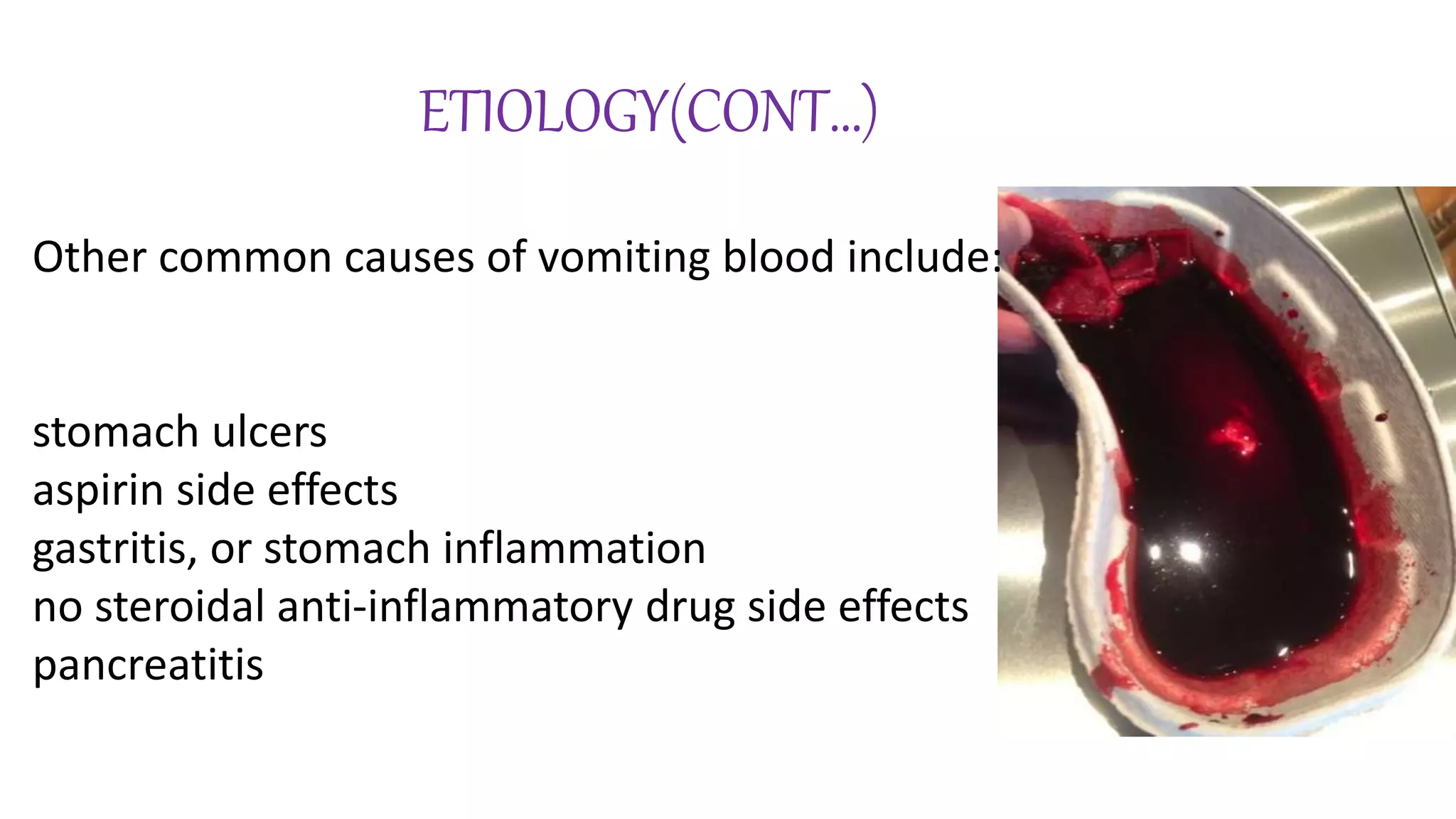 ETIOLOGY(CONT…)

Other common causes of vomiting blood include:

stomach ulcers
aspirin side effects
gastritis, or stomach inflammation
no steroidal anti-inflammatory drug side effects
pancreatitis